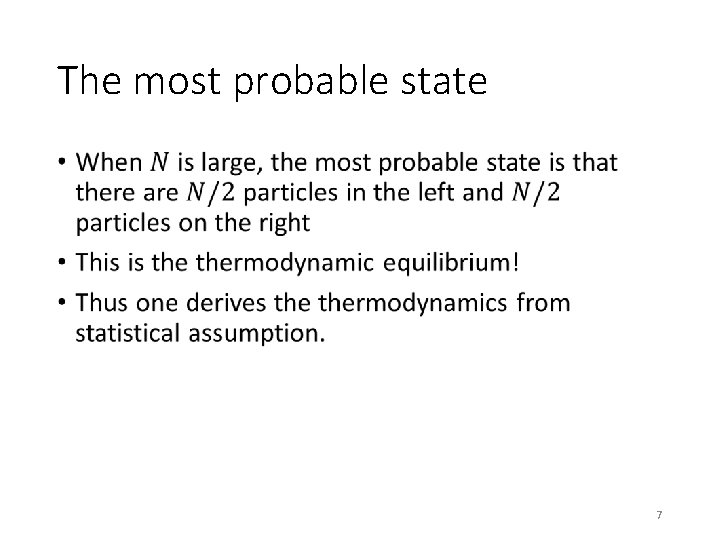 The most probable state

• When $N$ is large, the most probable state is that there are $N/2$ particles in the left and $N/2$ particles on the right

• This is the thermodynamic equilibrium!

• Thus one derives the thermodynamics from statistical assumption.

7